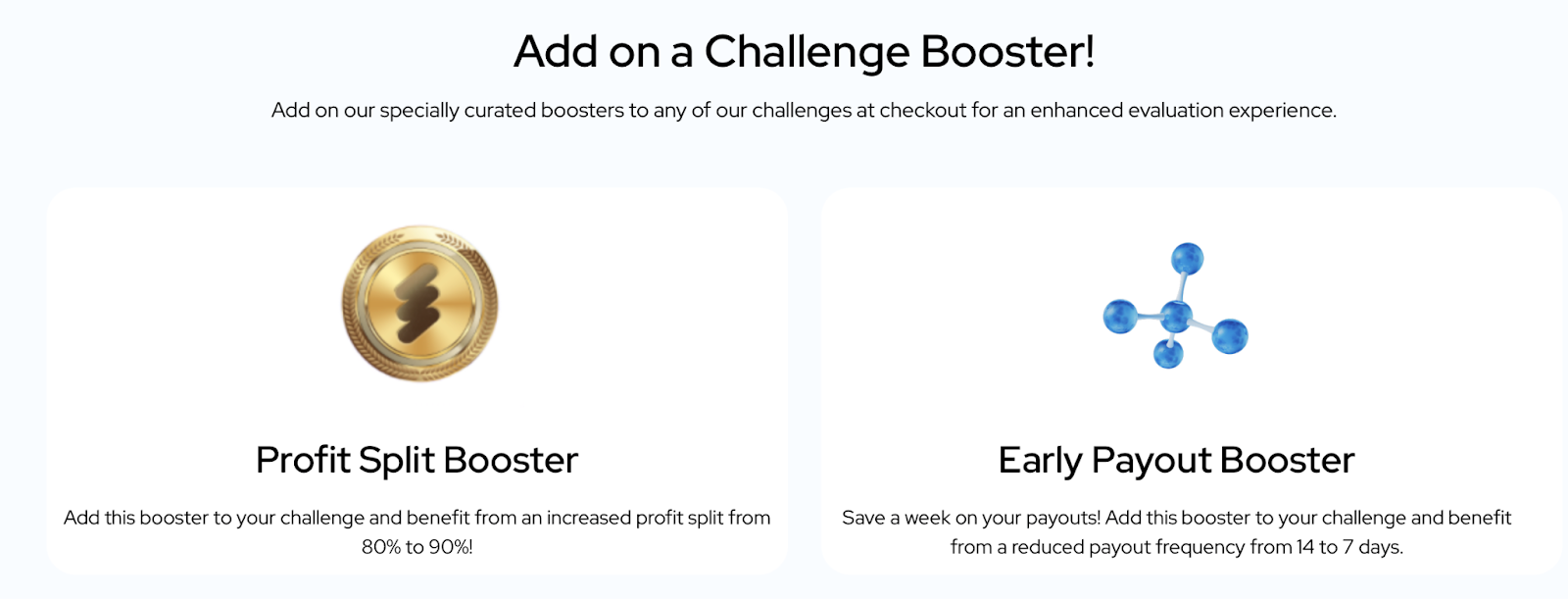 Add on a Challenge Booster!

Add on our specially curated boosters to any of our challenges at checkout for an enhanced evaluation experience.

Profit Split Booster

Add this booster to your challenge and benefit from an increased profit split from 80% to 90%!

Early Payout Booster

Save a week on your payouts! Add this booster to your challenge and benefit from a reduced payout frequency from 14 to 7 days.